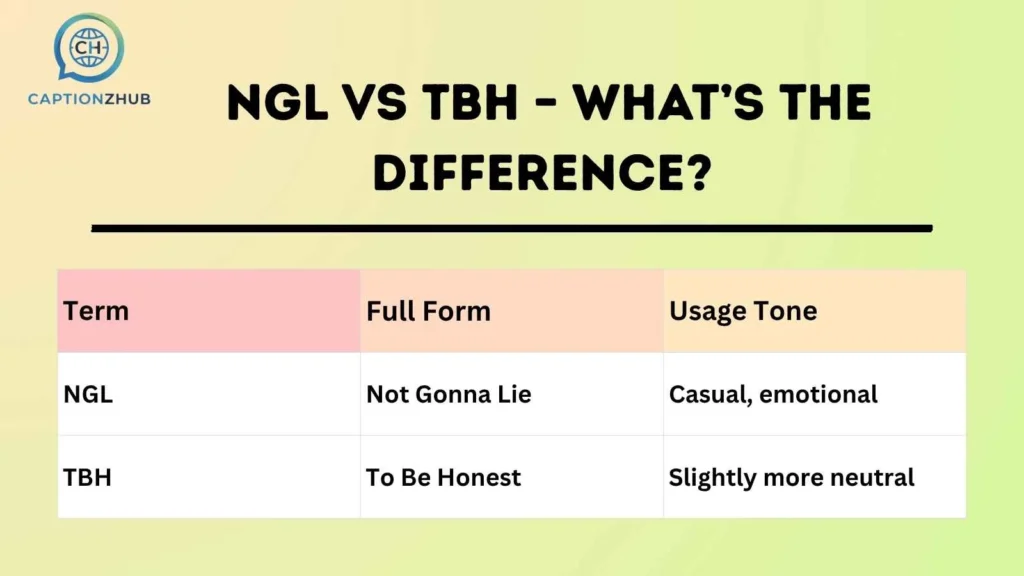 CH
CAPTIONZHUB

NGL VS TBH - WHAT'S THE DIFFERENCE?

| Term | Full Form | Usage Tone |
|---|---|---|
| NGL | Not Gonna Lie | Casual, emotional |
| TBH | To Be Honest | Slightly more neutral |